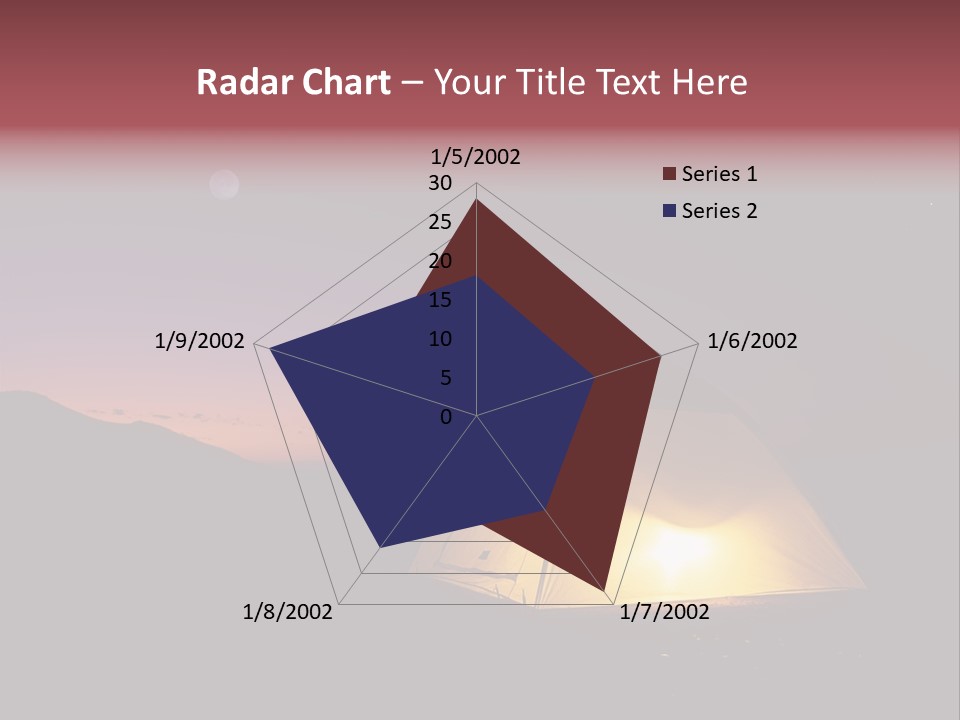 Radar Chart – Your Title Text Here

1/5/2002
30
25
20
15
10
5
0
1/6/2002
1/7/2002
1/8/2002
1/9/2002

Series 1
Series 2